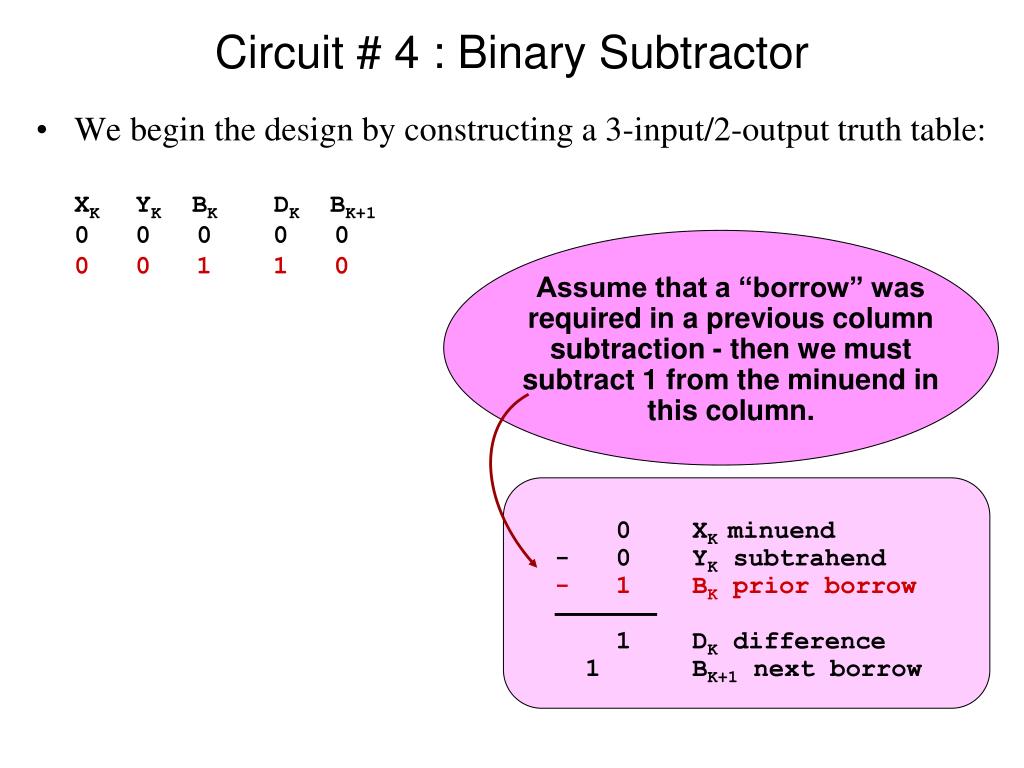 Circuit # 4 : Binary Subtractor

• We begin the design by constructing a 3-input/2-output truth table:

| $X_K$ | $Y_K$ | $B_K$ | $D_K$ | $B_{K+1}$ |
|---|---|---|---|---|
| 0 | 0 | 0 | 0 | 0 |
| 0 | 0 | 1 | 1 | 0 |

Assume that a “borrow” was required in a previous column subtraction - then we must subtract 1 from the minuend in this column.

0 $X_K$ minuend
- 0 $Y_K$ subtrahend
- 1 $B_K$ prior borrow

1 $D_K$ difference
1 $B_{K+1}$ next borrow